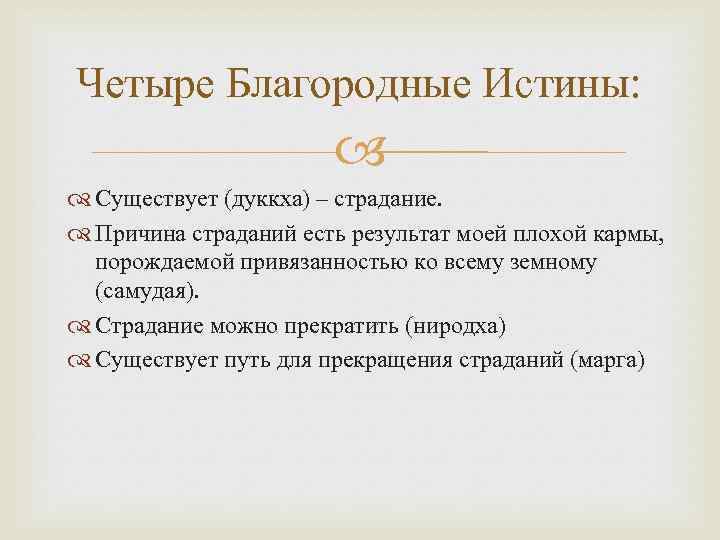 Четыре Благородные Истины:

Существует (дуккха) – страдание.

Причина страданий есть результат моей плохой кармы, порождаемой привязанностью ко всему земному (самудая).

Страдание можно прекратить (ниродха)

Существует путь для прекращения страданий (марга)